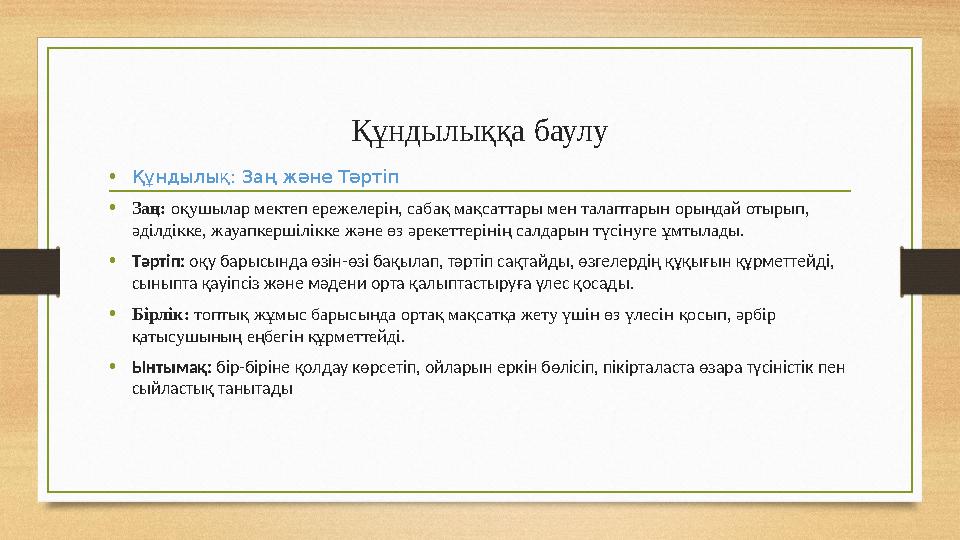 Құндылыққа баулу

• Құндылық: Заң және Тәртіп

• Заң: оқушылар мектеп ережелерін, сабақ мақсаттары мен талаптарын орындай отырып, әділдікке, жауапкершілікке және өз әрекеттерінің салдарын түсінуге ұмтылады.

• Тәртіп: оқу барысында өзін-өзі бақылап, тәртіп сақтайды, өзгелердің құқығын құрметтейді, сыныпта қауіпсіз және мәдени орта қалыптастыруға үлес қосады.

• Бірлік: топтық жұмыс барысында ортақ мақсатқа жету үшін өз үлесін қосып, әрбір қатысушының еңбегін құрметтейді.

• Ынтымақ: бір-біріне қолдау көрсетіп, ойларын еркін бөлісіп, пікірталаста өзара түсіністік пен сыйластық танытады